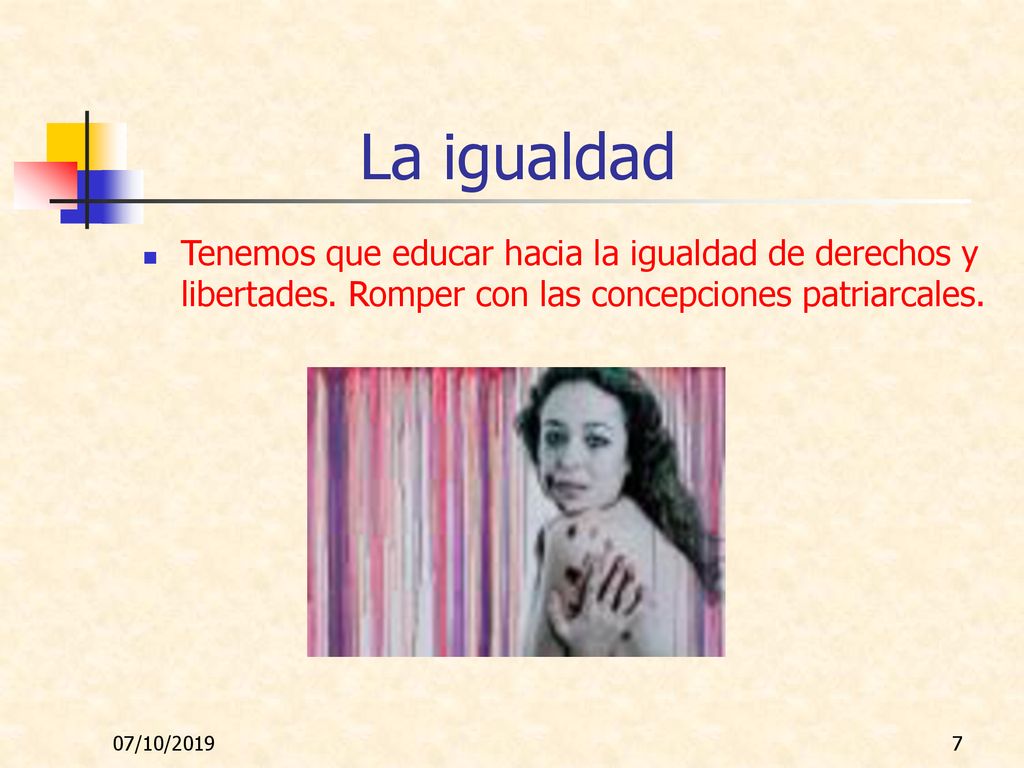 La igualdad

Tenemos que educar hacia la igualdad de derechos y libertades. Romper con las concepciones patriarcales.

07/10/2019

7